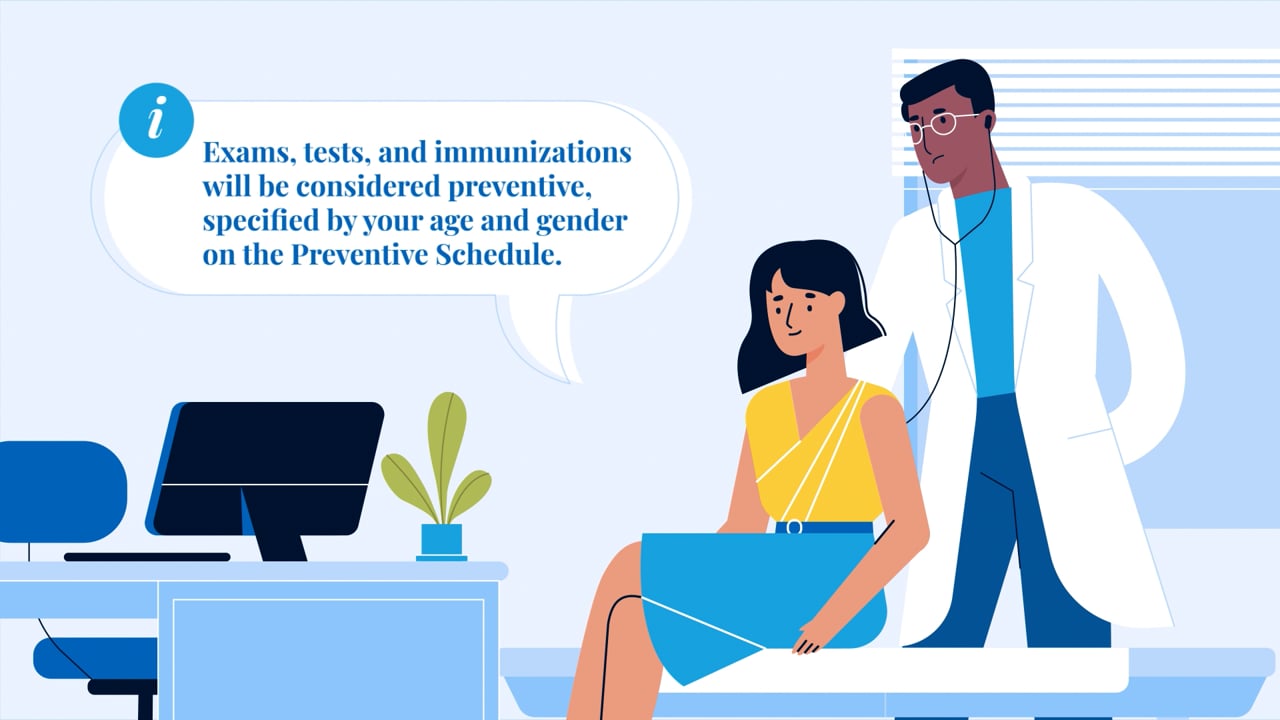 i

Exams, tests, and immunizations will be considered preventive, specified by your age and gender on the Preventive Schedule.